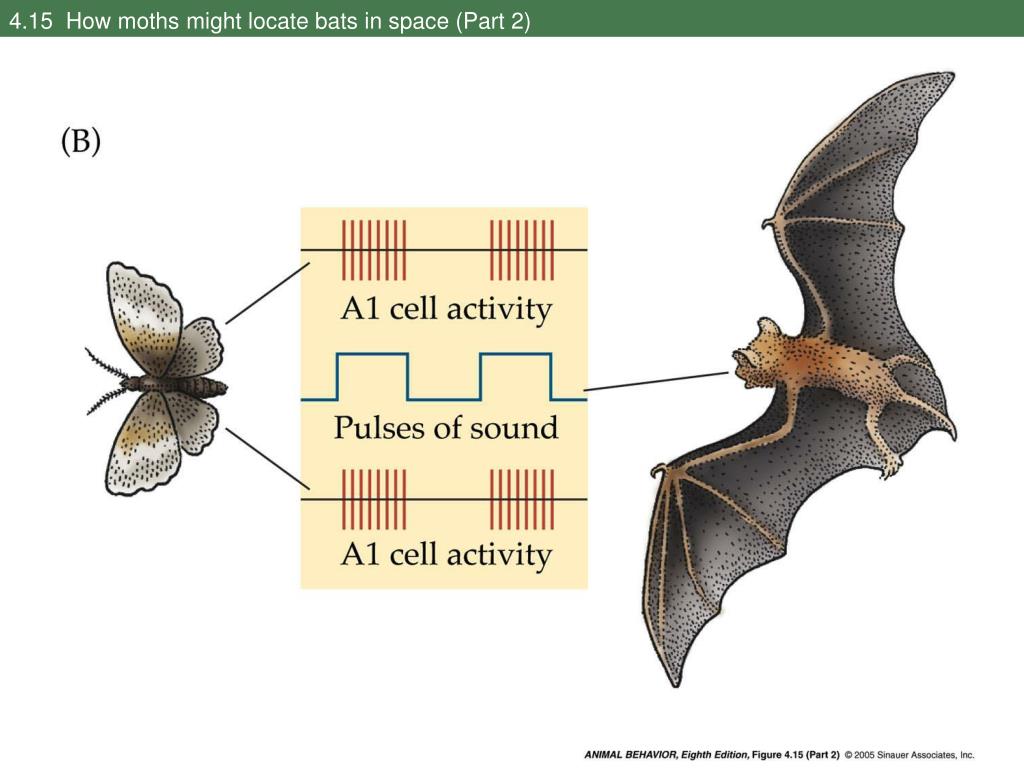 4.15 How moths might locate bats in space (Part 2)

(B)

A1 cell activity

Pulses of sound

A1 cell activity

ANIMAL BEHAVIOR, Eighth Edition, Figure 4.15 (Part 2) © 2005 Sinauer Associates, Inc.